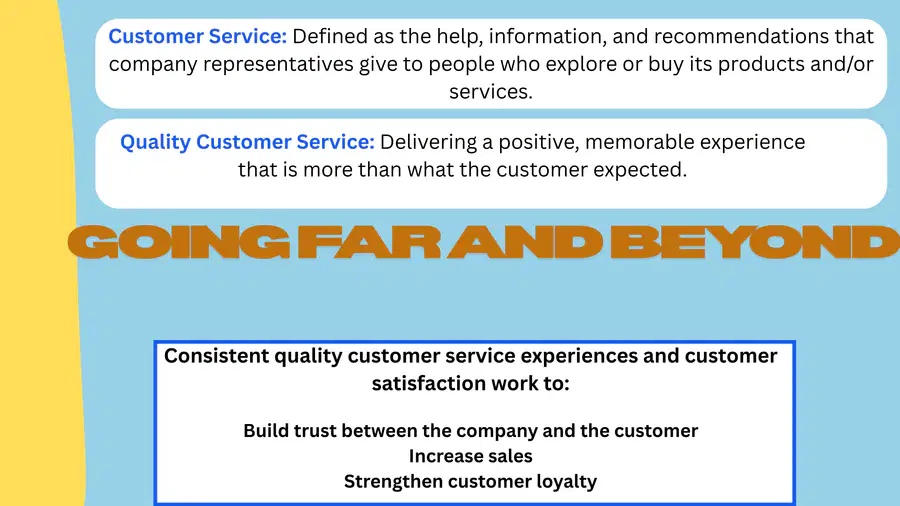 Customer Service: Defined as the help, information, and recommendations that company representatives give to people who explore or buy its products and/or services.

Quality Customer Service: Delivering a positive, memorable experience that is more than what the customer expected.

GOING FAR AND BEYOND

Consistent quality customer service experiences and customer satisfaction work to:

Build trust between the company and the customer
Increase sales
Strengthen customer loyalty